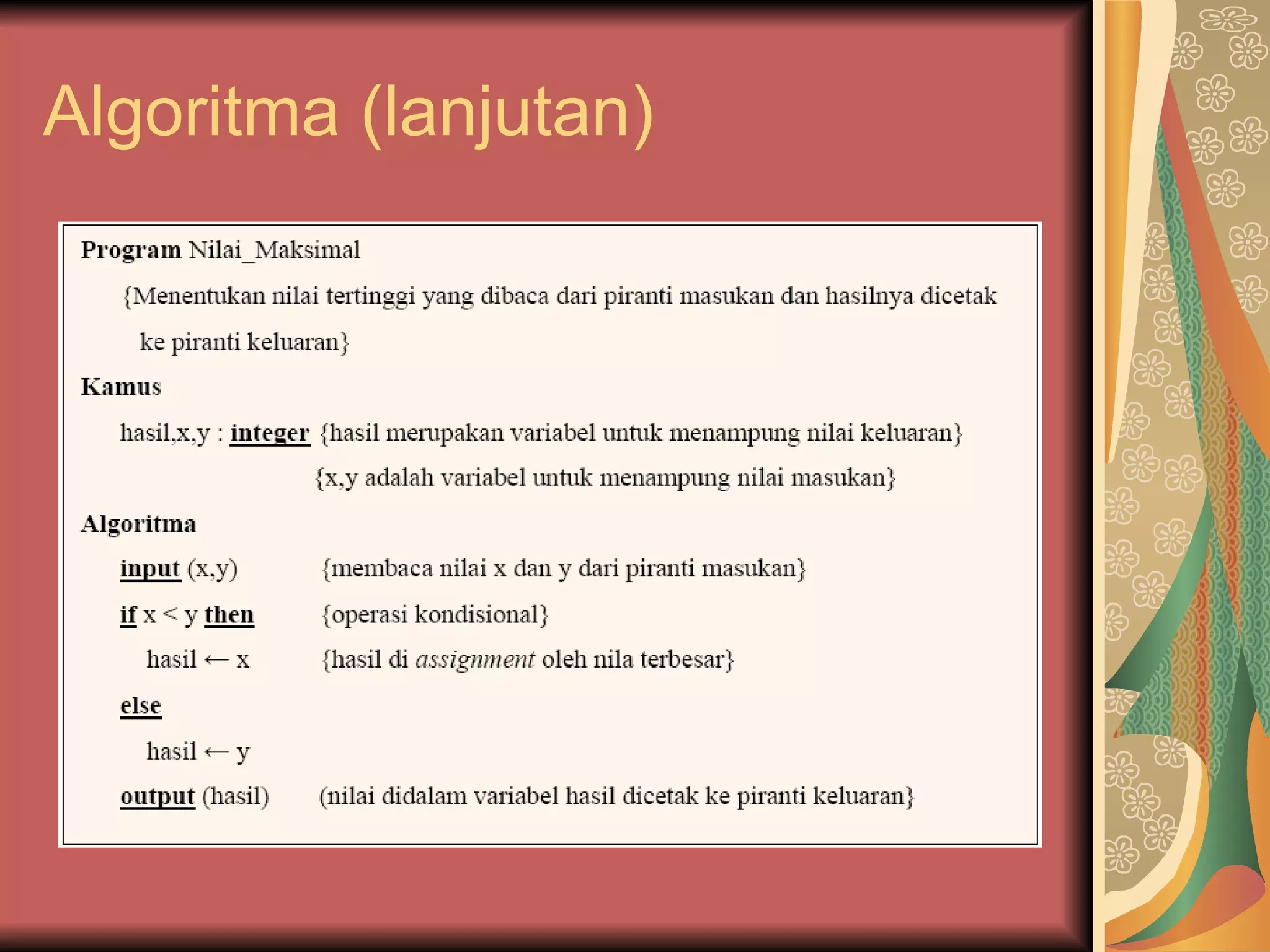 Algoritma (lanjutan)

Program Nilai_Maksimal

{Menentukan nilai tertinggi yang dibaca dari piranti masukan dan hasilnya dicetak ke piranti keluaran}

Kamus

hasil,x,y : integer {hasil merupakan variabel untuk menampung nilai keluaran}

{x,y adalah variabel untuk menampung nilai masukan}

Algoritma

input (x,y) {membaca nilai x dan y dari piranti masukan}

if x < y then {operasi kondisional}

hasil ← x {hasil di assignment oleh nila terbesar}

else

hasil ← y

output (hasil) (nilai didalam variabel hasil dicetak ke piranti keluaran}